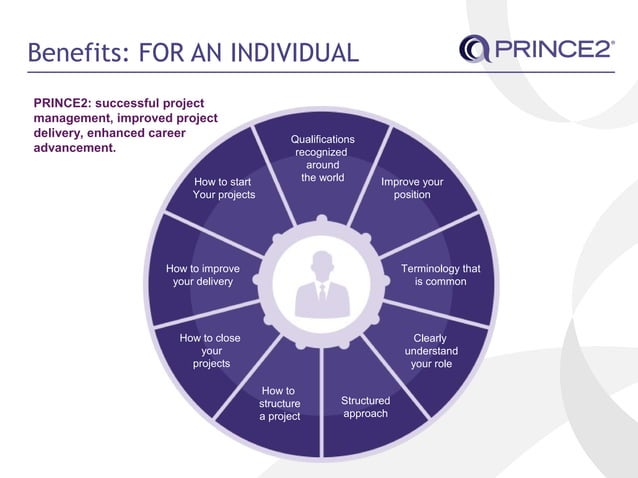 Benefits: FOR AN INDIVIDUAL

PRINCE2®

PRINCE2: successful project management, improved project delivery, enhanced career advancement.

Qualifications recognized around the world

Improve your position

Terminology that is common

Clearly understand your role

Structured approach

How to structure a project

How to close your projects

How to improve your delivery

How to start Your projects